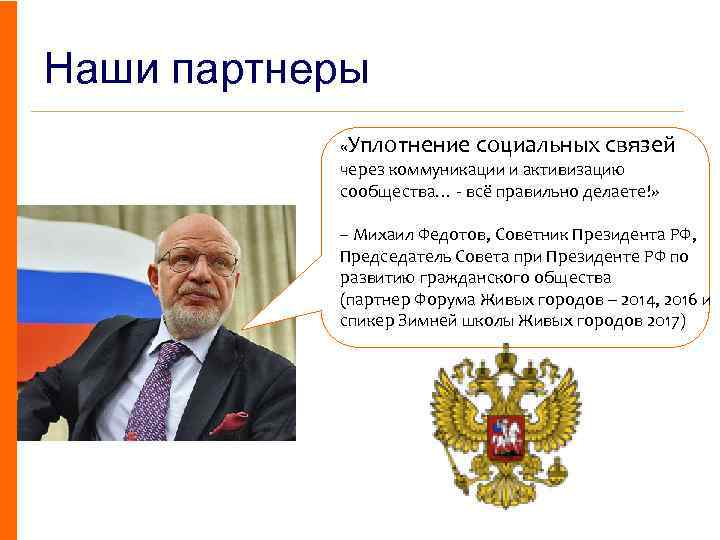 Наши партнеры

«Уплотнение социальных связей через коммуникации и активизацию сообщества… - всё правильно делаете!»

– Михаил Федотов, Советник Президента РФ, Председатель Совета при Президенте РФ по развитию гражданского общества (партнер Форума Живых городов – 2014, 2016 и спикер Зимней школы Живых городов 2017)